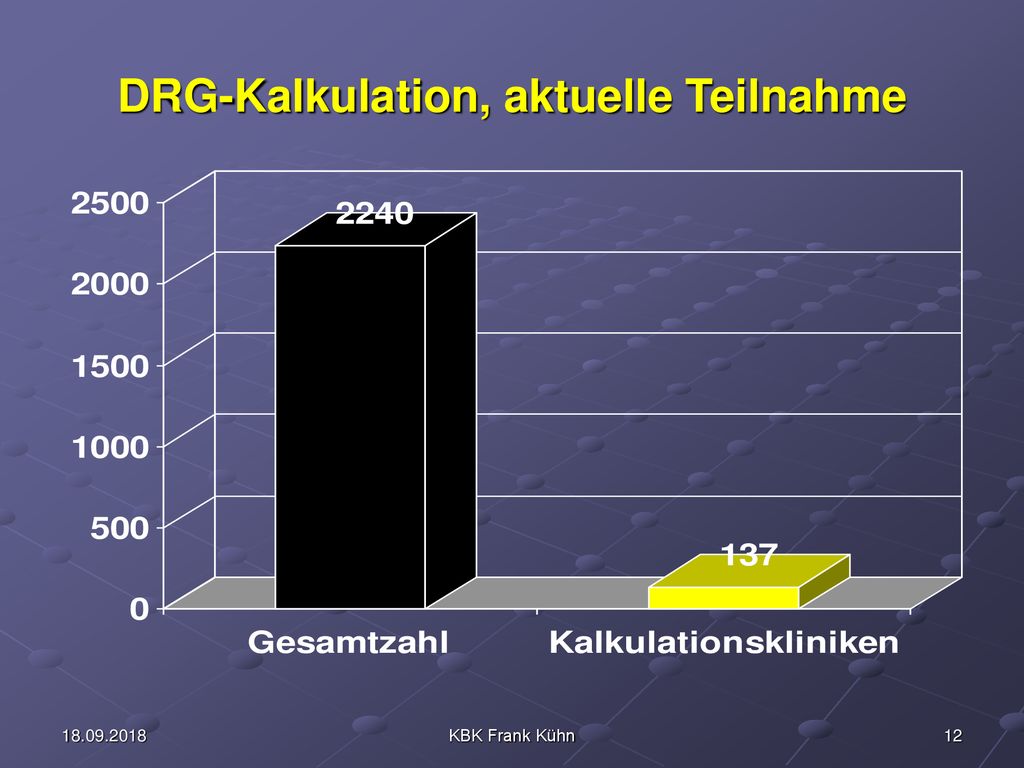 DRG-Kalkulation, aktuelle Teilnahme

2500
2000
1500
1000
500
0

2240
137

Gesamtzahl
Kalkulationskliniken

18.09.2018
KBK Frank Kühn
12